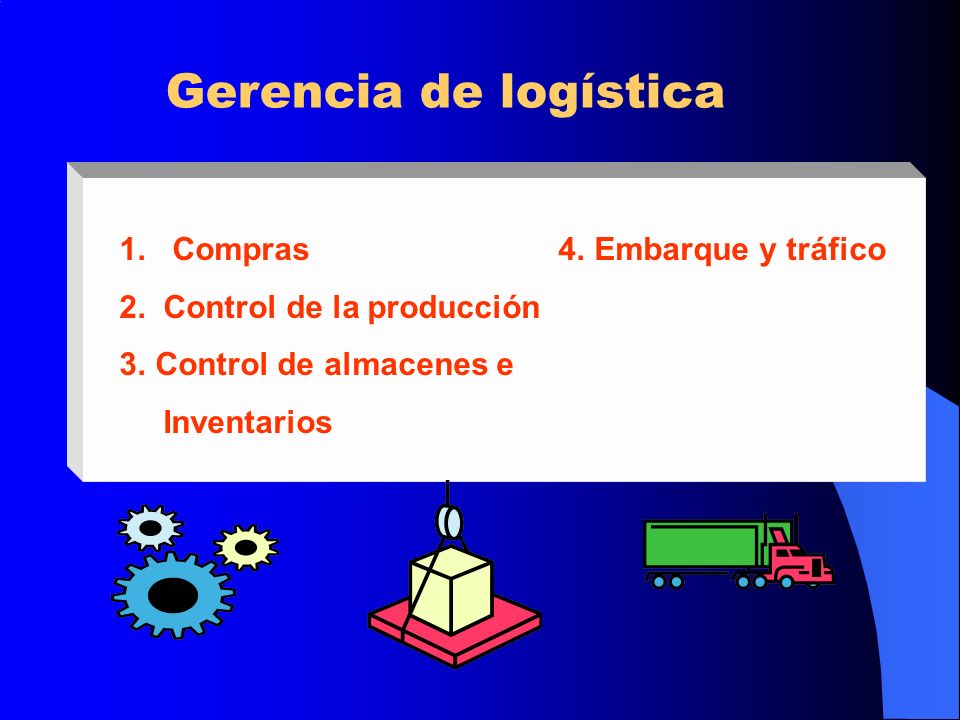 Gerencia de logística

1. Compras

2. Control de la producción

3. Control de almacenes e Inventarios

4. Embarque y tráfico